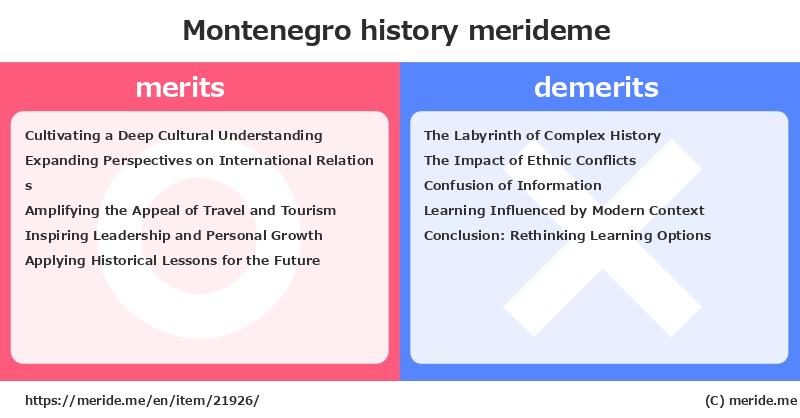 Montenegro history merideme

merits

Cultivating a Deep Cultural Understanding
Expanding Perspectives on International Relations
Amplifying the Appeal of Travel and Tourism
Inspiring Leadership and Personal Growth
Applying Historical Lessons for the Future

demerits

The Labyrinth of Complex History
The Impact of Ethnic Conflicts
Confusion of Information
Learning Influenced by Modern Context
Conclusion: Rethinking Learning Options

https://meride.me/en/item/21926/

(C) meride.me